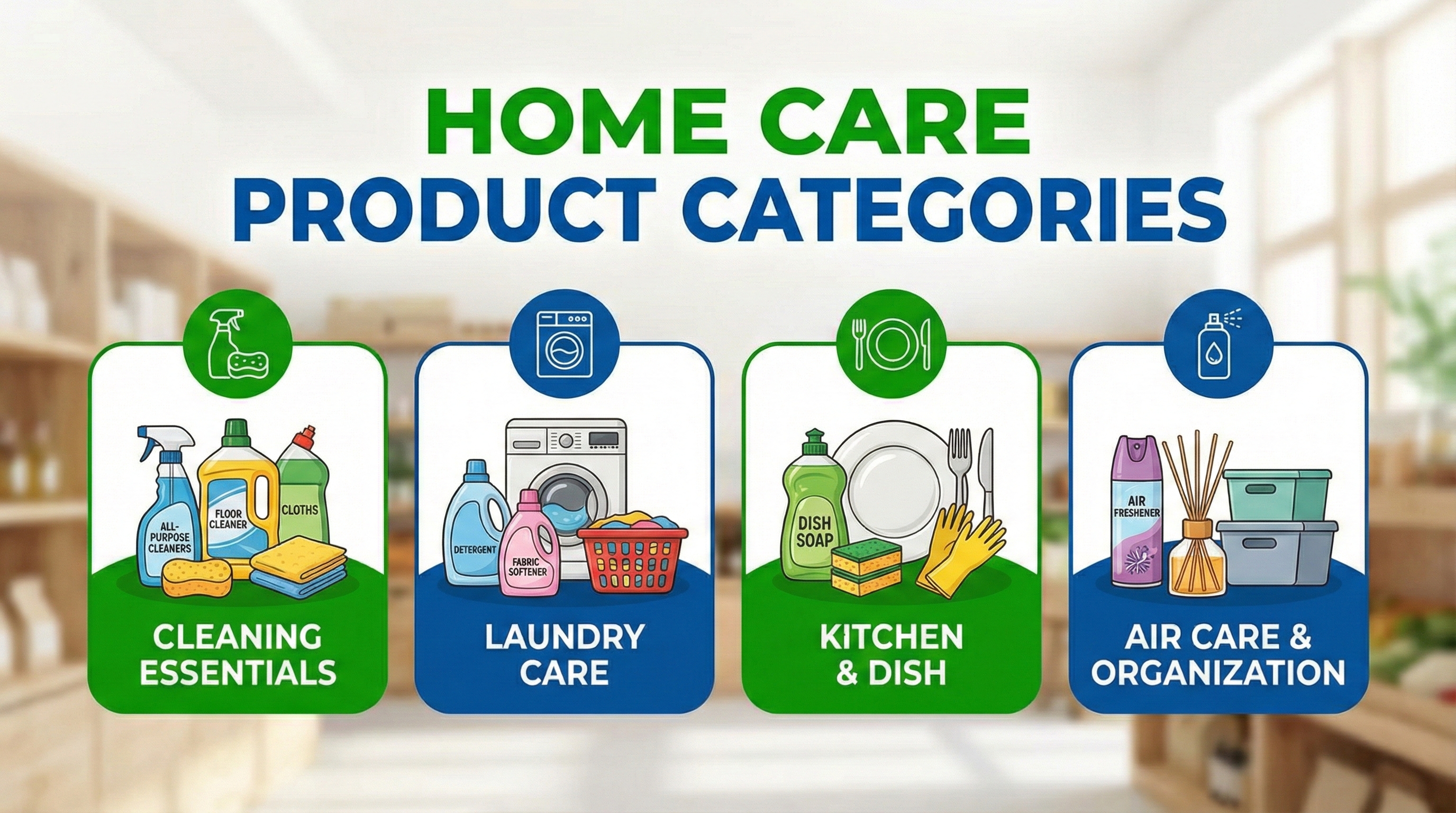 HOME CARE
PRODUCT CATEGORIES

ALL-PURPOSE CLEANERS
FLOOR CLEANER
CLOTHS
CLEANING ESSENTIALS

DETERGENT
FABRIC SOFTENER
LAUNDRY CARE

DISH SOAP
KITCHEN & DISH

AIR FRESHENER
AIR CARE & ORGANIZATION